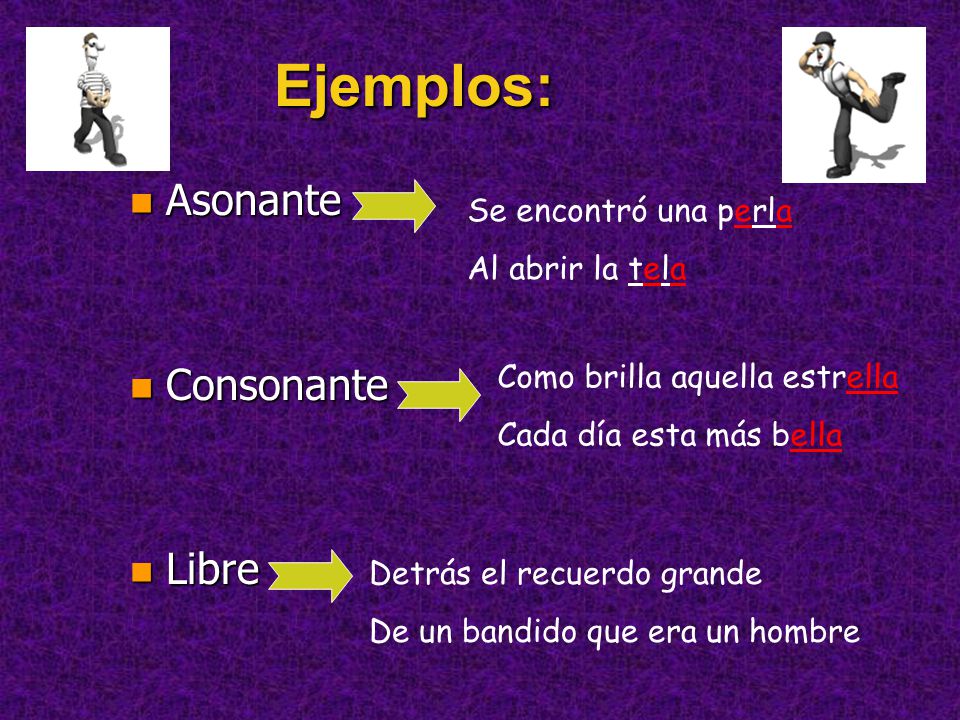 Ejemplos:

Asonante

Se encontró una perla
Al abrir la tela

Consonante

Como brilla aquella estrella
Cada día esta más bella

Libre

Detrás el recuerdo grande
De un bandido que era un hombre